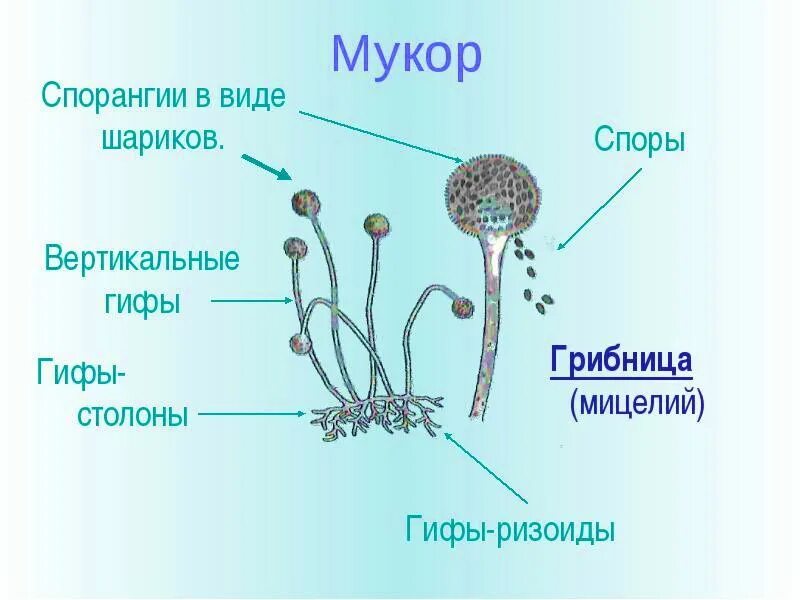 Мукор

Спорангии в виде шариков.

Споры

Вертикальные гифы

Гифы-столоны

Грибница
(мицелий)

Гифы-ризоиды